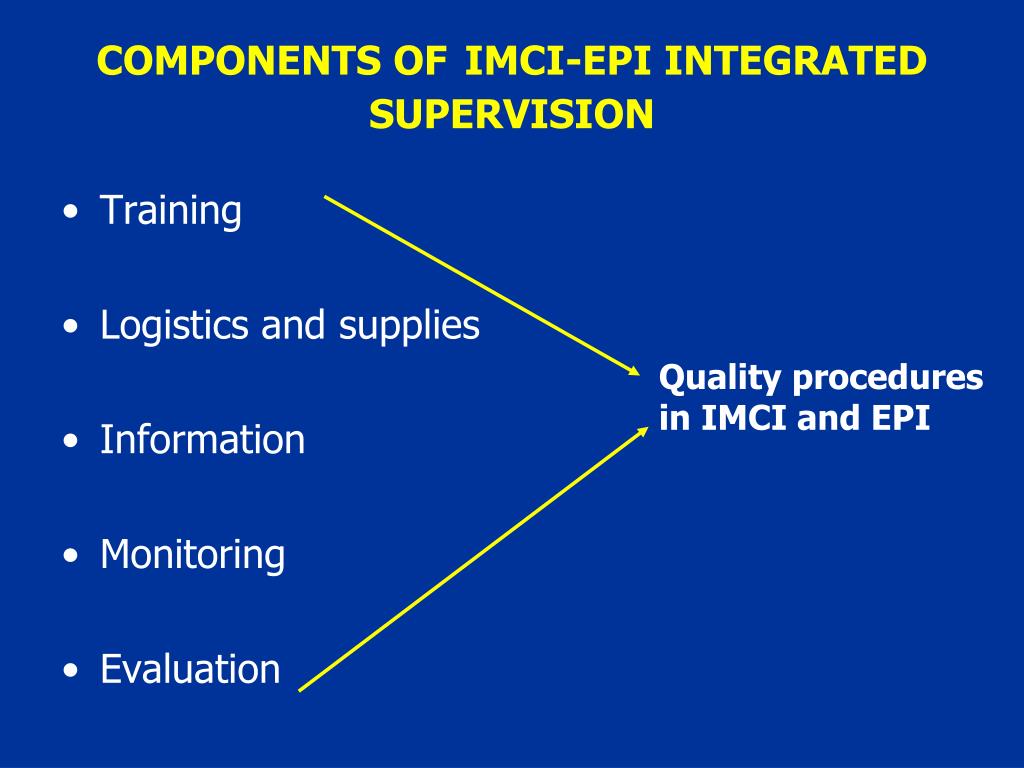 COMPONENTS OF IMCI-EPI INTEGRATED SUPERVISION

• Training

• Logistics and supplies

• Information

• Monitoring

• Evaluation

Quality procedures in IMCI and EPI